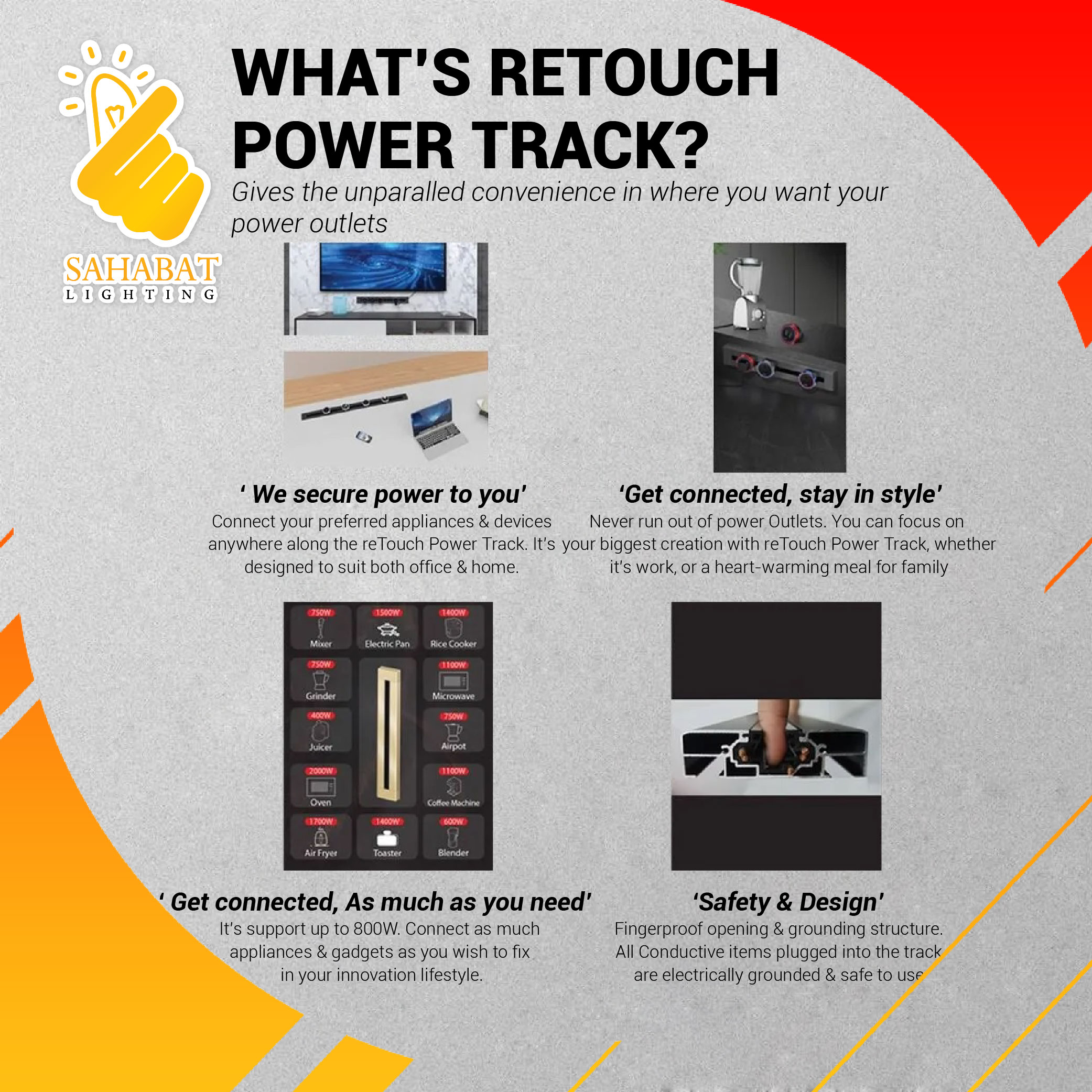 SAHABAT
LIGHTING

WHAT'S RETOUCH POWER TRACK?

Gives the unparalled convenience in where you want your power outlets

' We secure power to you'
Connect your preferred appliances & devices anywhere along the reTouch Power Track. It's designed to suit both office & home.

'Get connected, stay in style'
Never run out of power Outlets. You can focus on your biggest creation with reTouch Power Track, whether it's work, or a heart-warming meal for family

750W Mixer
1500W Electric Pan
1400W Rice Cooker
750W Grinder
1100W Microwave
400W Juicer
750W Airpot
2000W Oven
1100W Coffee Machine
1700W Air Fryer
1400W Toaster
600W Blender

' Get connected, As much as you need'
It's support up to 800W. Connect as much appliances & gadgets as you wish to fix in your innovation lifestyle.

'Safety & Design'
Fingerproof opening & grounding structure. All Conductive items plugged into the track are electrically grounded & safe to use